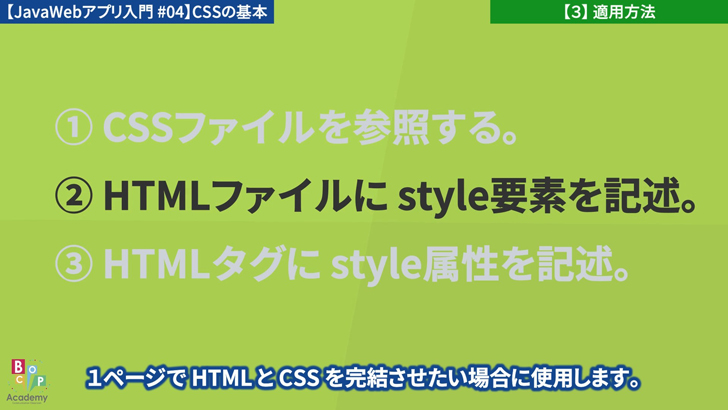 【JavaWebアプリ入門 #04】CSSの基本

【3】適用方法

① CSSファイルを参照する。

② HTMLファイルに style要素を記述。

③ HTMLタグに style属性を記述。

B C P
Academy

1ページで HTML と CSS を完結させたい場合に使用します。